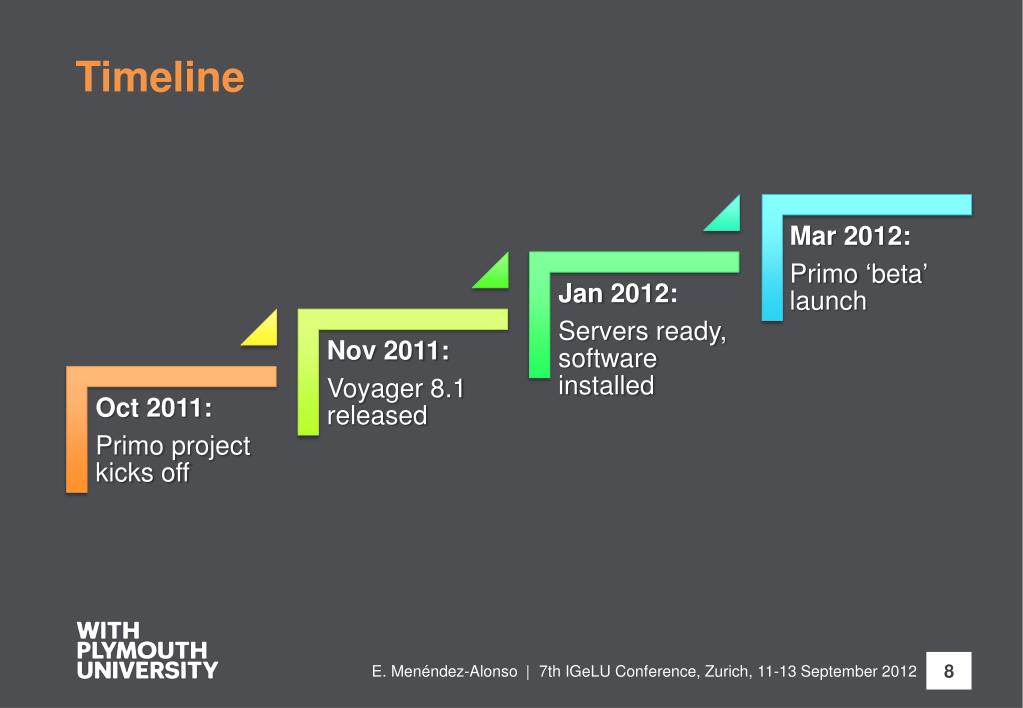 Timeline

Oct 2011:
Primo project kicks off

Nov 2011:
Voyager 8.1 released

Jan 2012:
Servers ready, software installed

Mar 2012:
Primo ‘beta’ launch

WITH
PLYMOUTH
UNIVERSITY

E. Menéndez-Alonso | 7th IGeLU Conference, Zurich, 11-13 September 2012

8